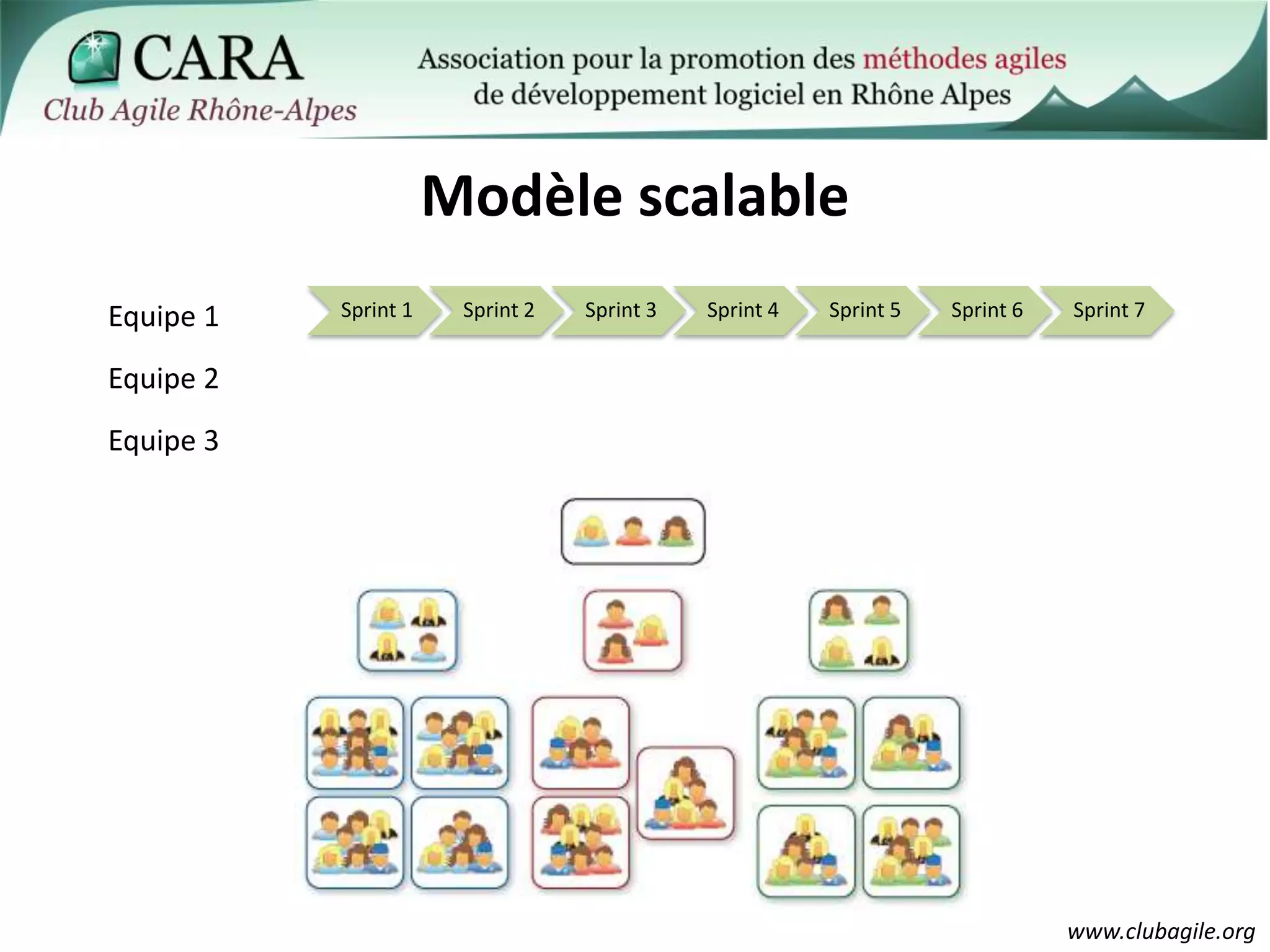 CARA
Club Agile Rhône-Alpes

Association pour la promotion des méthodes agiles de développement logiciel en Rhône Alpes

Modèle scalable

Equipe 1

Sprint 1
Sprint 2
Sprint 3
Sprint 4
Sprint 5
Sprint 6
Sprint 7

Equipe 2

Equipe 3

www.clubagile.org